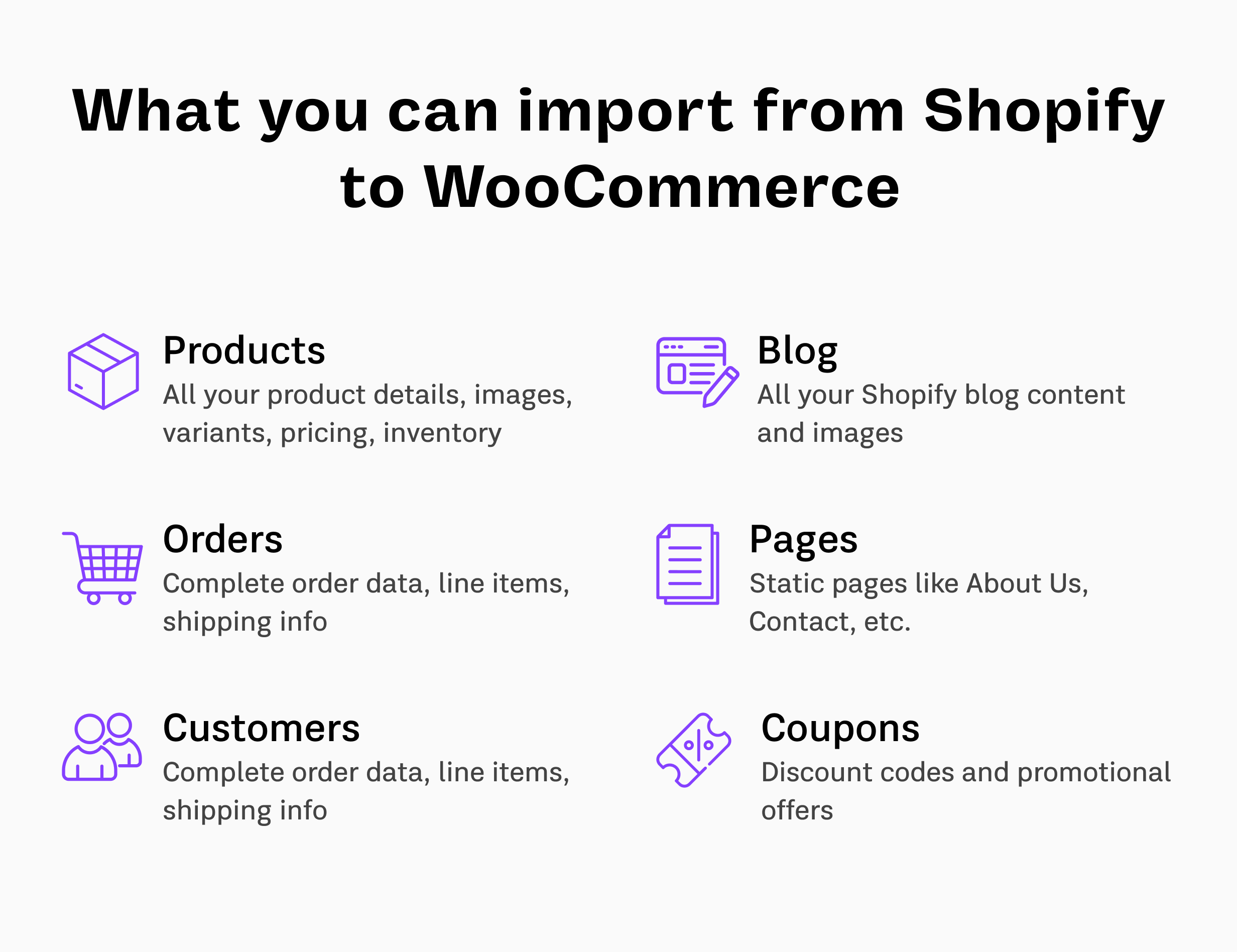 What you can import from Shopify to WooCommerce

Products
All your product details, images, variants, pricing, inventory

Orders
Complete order data, line items, shipping info

Customers
Complete order data, line items, shipping info

Blog
All your Shopify blog content and images

Pages
Static pages like About Us, Contact, etc.

Coupons
Discount codes and promotional offers